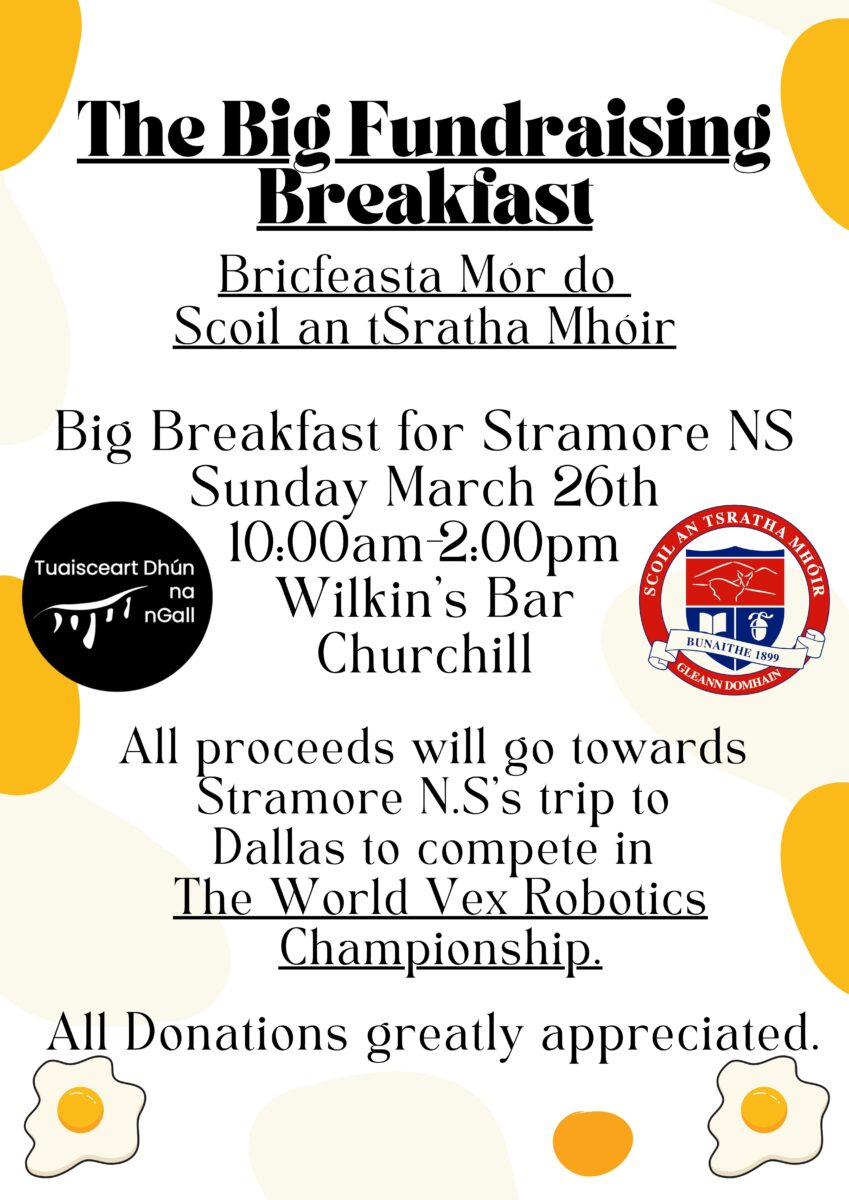 The Big Fundraising Breakfast

Bricfeasta Mór do Scoil an tSratha Mhóir

Big Breakfast for Stramore NS
Sunday March 26th
10:00am-2:00pm
Wilkin's Bar
Churchill

Tuaisceart Dhún na nGall

SCOIL AN TSRATHA MHÓIR
BUNAITHE 1899
GLEANN DOMHAIN

All proceeds will go towards Stramore N.S's trip to Dallas to compete in The World Vex Robotics Championship.

All Donations greatly appreciated.